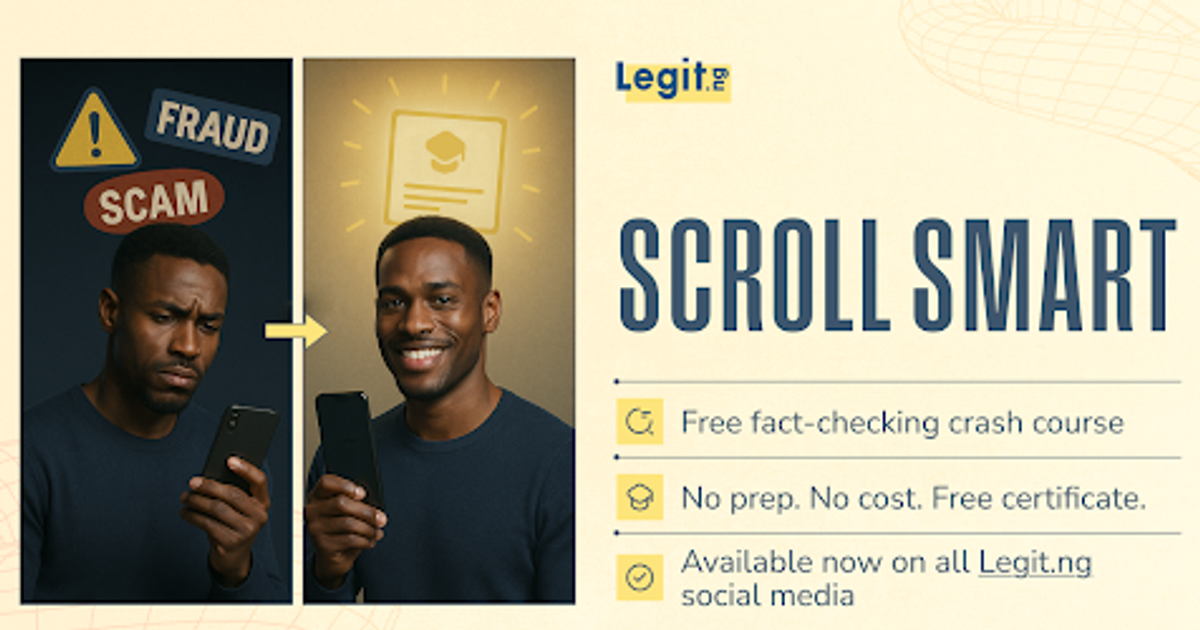 FRAUD

SCAM

Legit.ng

SCROLL SMART

Free fact-checking crash course

No prep. No cost. Free certificate.

Available now on all Legit.ng social media